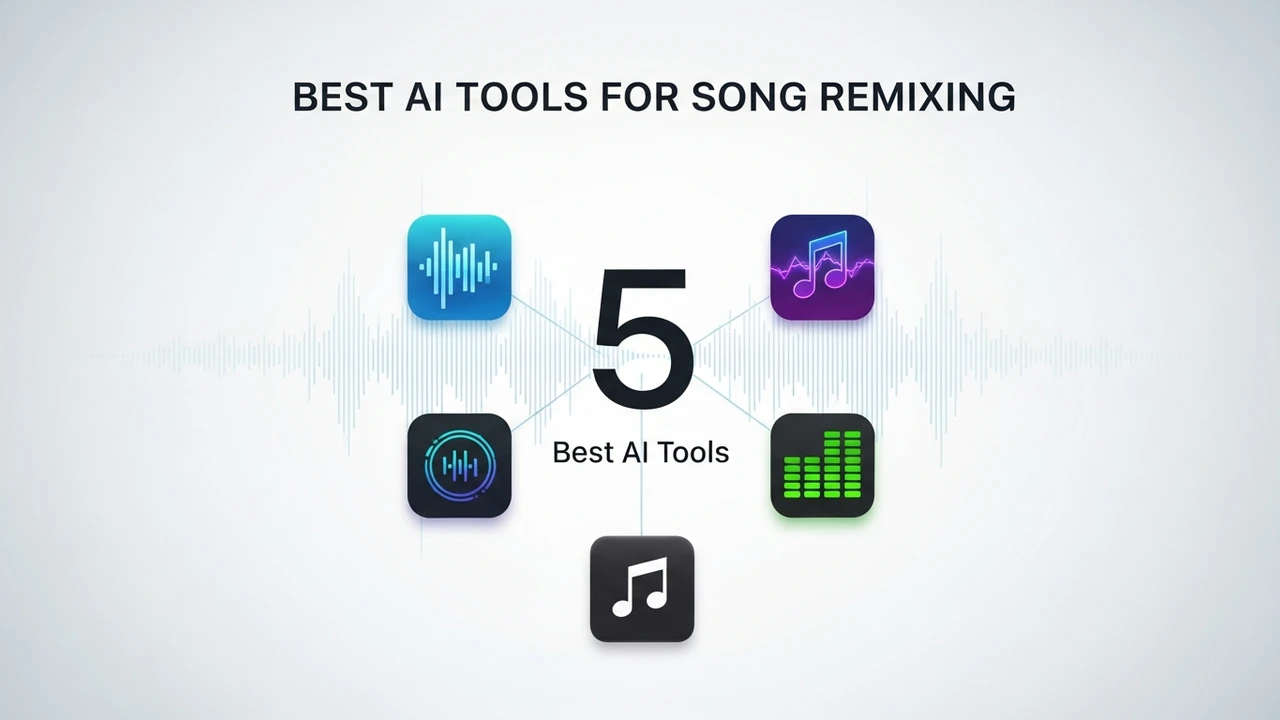 BEST AI TOOLS FOR SONG REMIXING

5

Best AI Tools